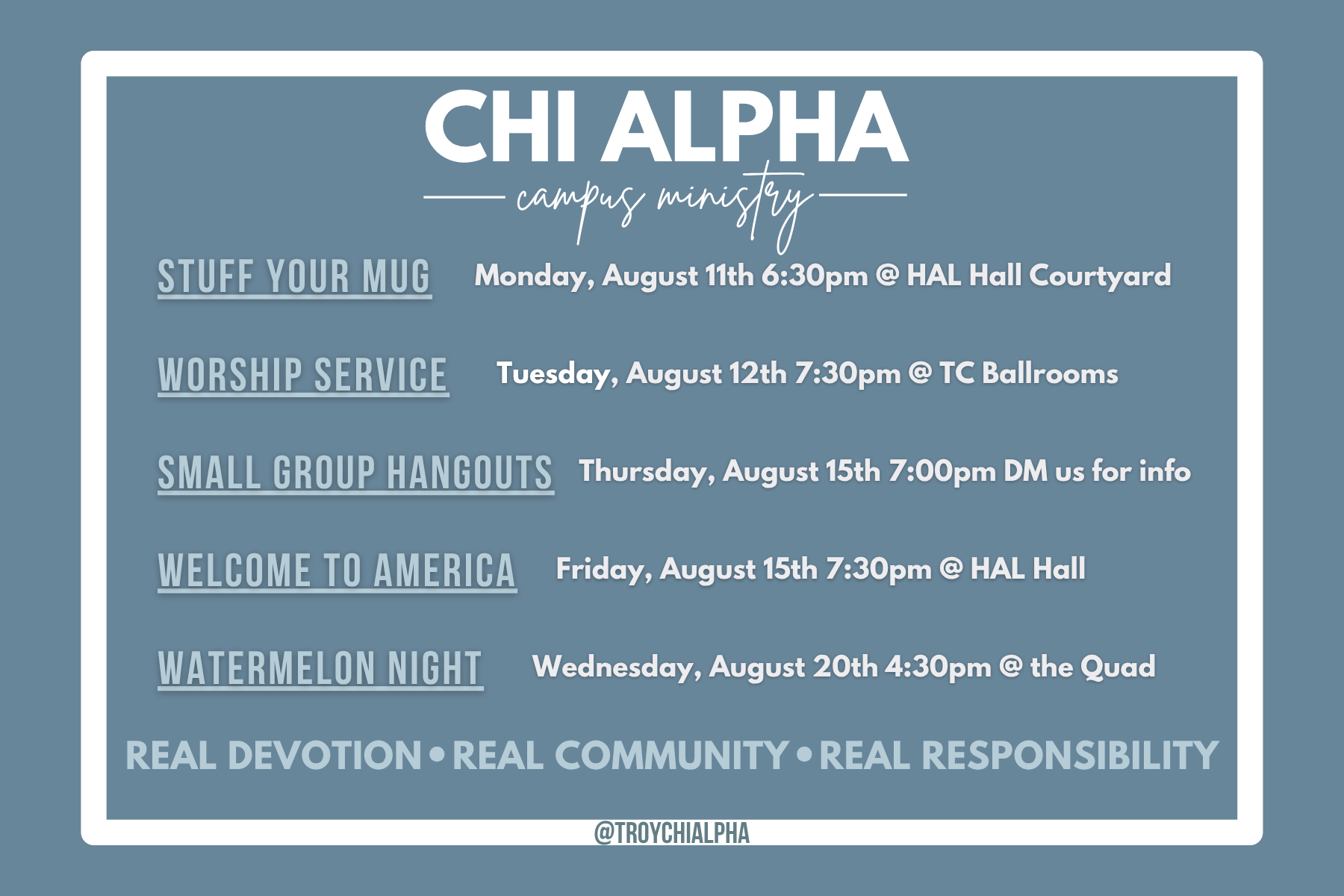 CHI ALPHA
campus ministry

STUFF YOUR MUG Monday, August 11th 6:30pm @ HAL Hall Courtyard

WORSHIP SERVICE Tuesday, August 12th 7:30pm @ TC Ballrooms

SMALL GROUP HANGOUTS Thursday, August 15th 7:00pm DM us for info

WELCOME TO AMERICA Friday, August 15th 7:30pm @ HAL Hall

WATERMELON NIGHT Wednesday, August 20th 4:30pm @ the Quad

REAL DEVOTION • REAL COMMUNITY • REAL RESPONSIBILITY

@TROYCHIALPHA